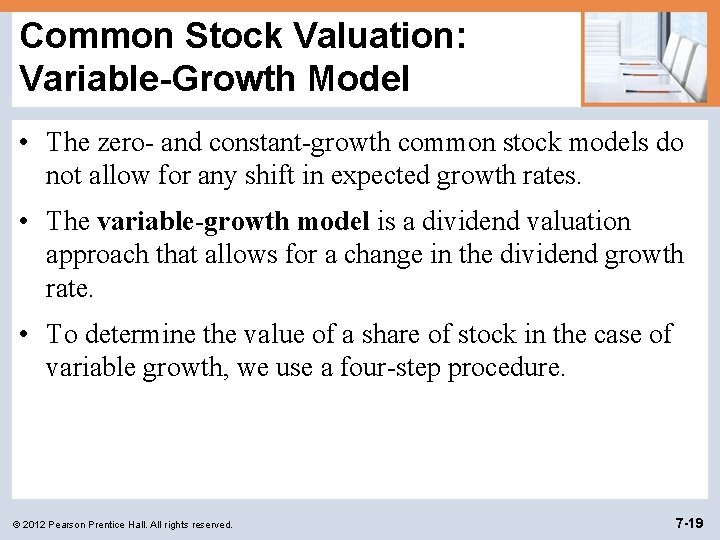 Common Stock Valuation: Variable-Growth Model

• The zero- and constant-growth common stock models do not allow for any shift in expected growth rates.

• The variable-growth model is a dividend valuation approach that allows for a change in the dividend growth rate.

• To determine the value of a share of stock in the case of variable growth, we use a four-step procedure.

© 2012 Pearson Prentice Hall. All rights reserved.

7-19